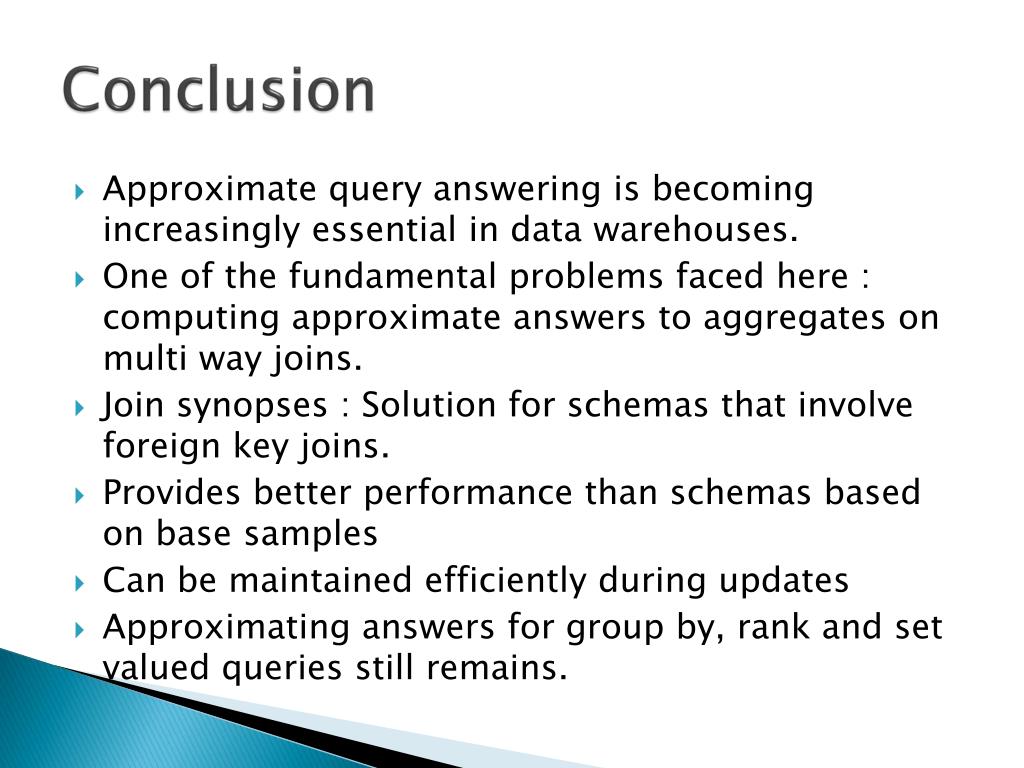 Conclusion

Approximate query answering is becoming increasingly essential in data warehouses.

One of the fundamental problems faced here : computing approximate answers to aggregates on multi way joins.

Join synopses : Solution for schemas that involve foreign key joins.

Provides better performance than schemas based on base samples

Can be maintained efficiently during updates

Approximating answers for group by, rank and set valued queries still remains.